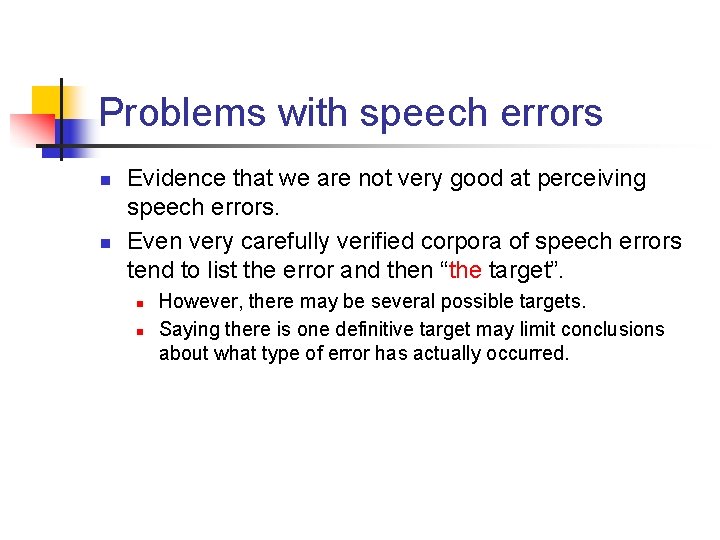 Problems with speech errors

- Evidence that we are not very good at perceiving speech errors.
- Even very carefully verified corpora of speech errors tend to list the error and then “the target”.
  - However, there may be several possible targets.
  - Saying there is one definitive target may limit conclusions about what type of error has actually occurred.